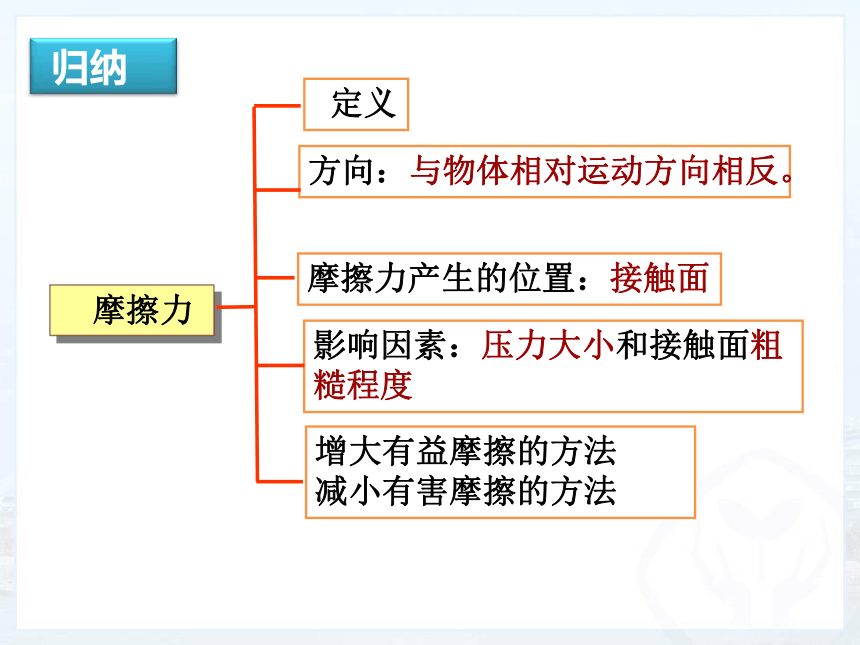 归纳

摩擦力

定义

方向：与物体相对运动方向相反。

摩擦力产生的位置：接触面

影响因素：压力大小和接触面粗糙程度

增大有益摩擦的方法
减小有害摩擦的方法